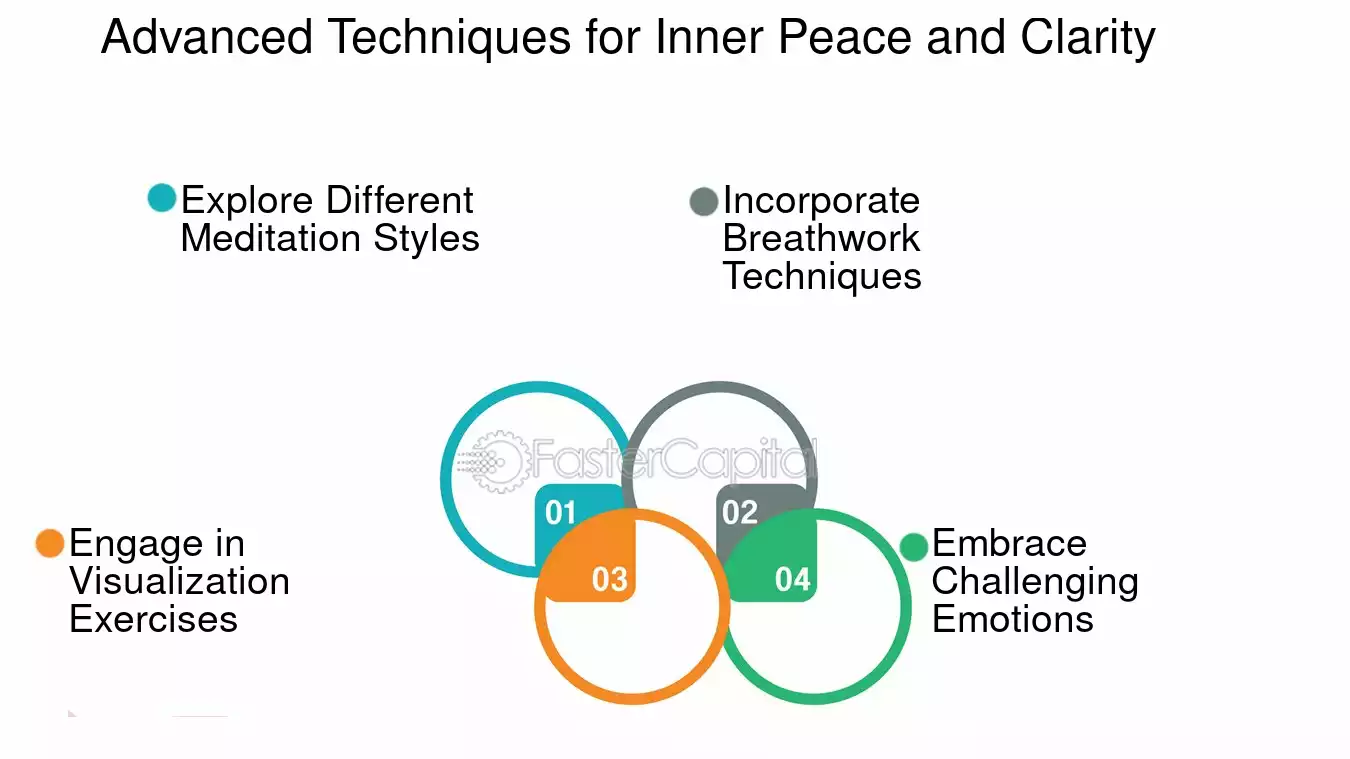 Advanced Techniques for Inner Peace and Clarity

Explore Different Meditation Styles

Incorporate Breathwork Techniques

FasterCapital

01

02

03

04

Engage in Visualization Exercises

Embrace Challenging Emotions